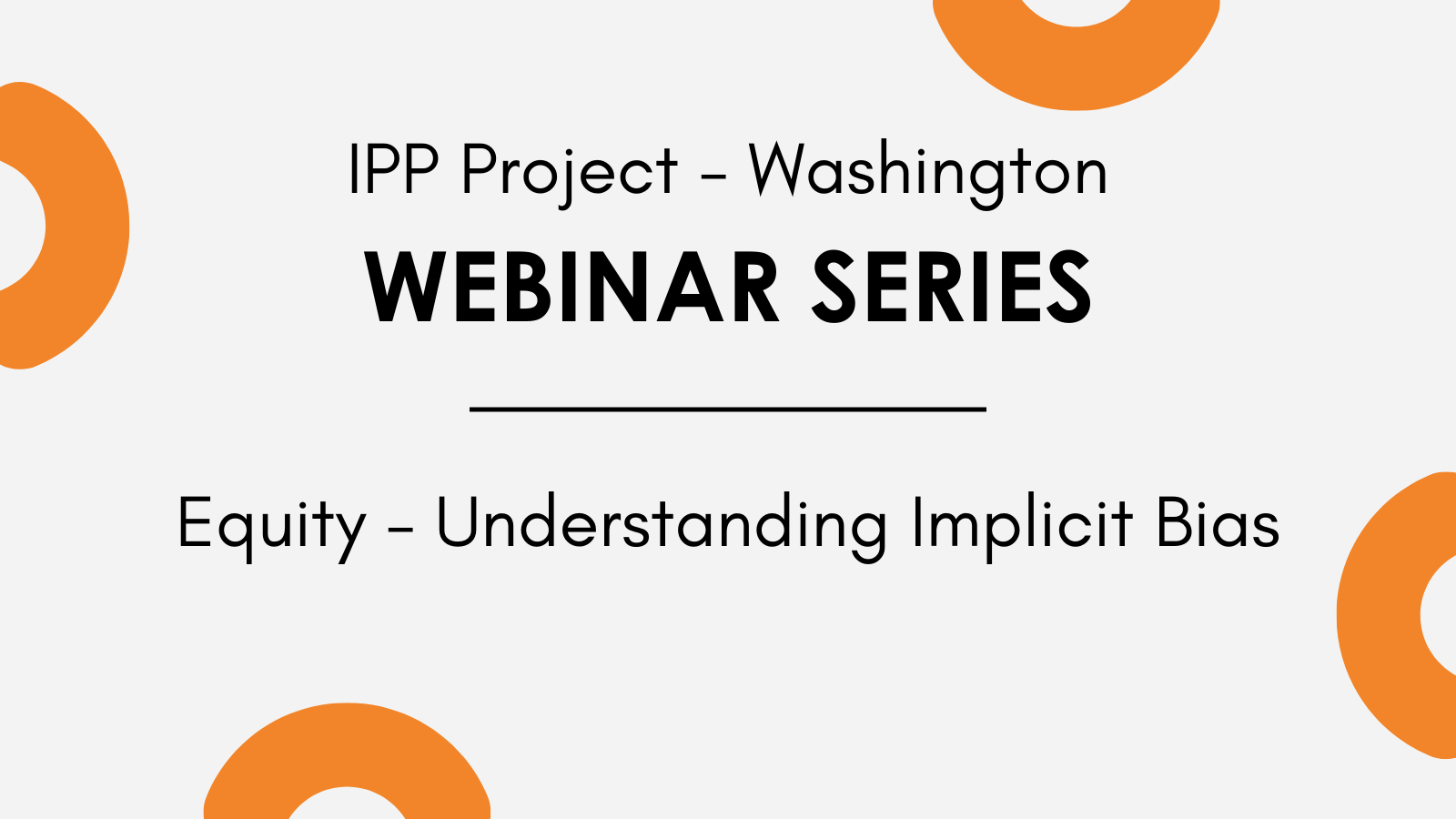 IPP Project - Washington
WEBINAR SERIES

Equity - Understanding Implicit Bias